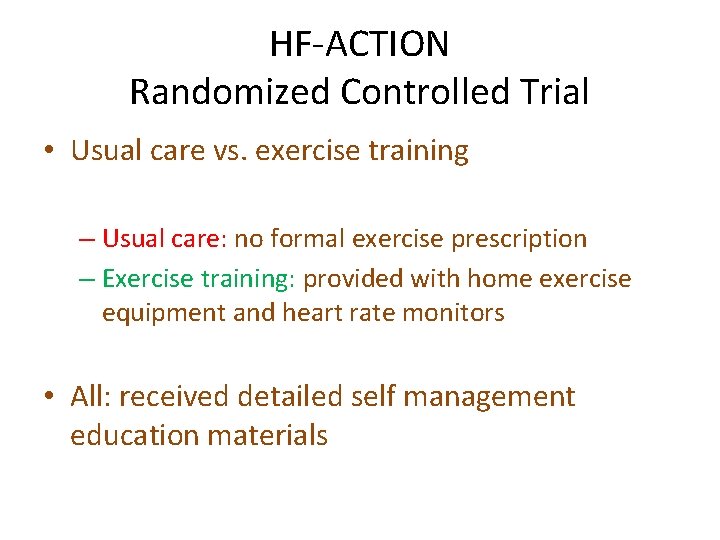 HF-ACTION
Randomized Controlled Trial

• Usual care vs. exercise training

– Usual care: no formal exercise prescription
– Exercise training: provided with home exercise equipment and heart rate monitors

• All: received detailed self management education materials